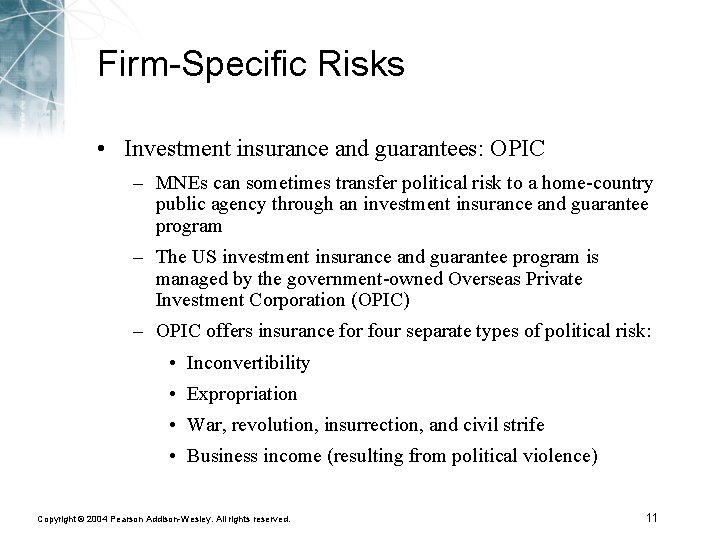 Firm-Specific Risks

• Investment insurance and guarantees: OPIC

– MNEs can sometimes transfer political risk to a home-country public agency through an investment insurance and guarantee program

– The US investment insurance and guarantee program is managed by the government-owned Overseas Private Investment Corporation (OPIC)

– OPIC offers insurance for four separate types of political risk:

• Inconvertibility

• Expropriation

• War, revolution, insurrection, and civil strife

• Business income (resulting from political violence)

Copyright © 2004 Pearson Addison-Wesley. All rights reserved.

11